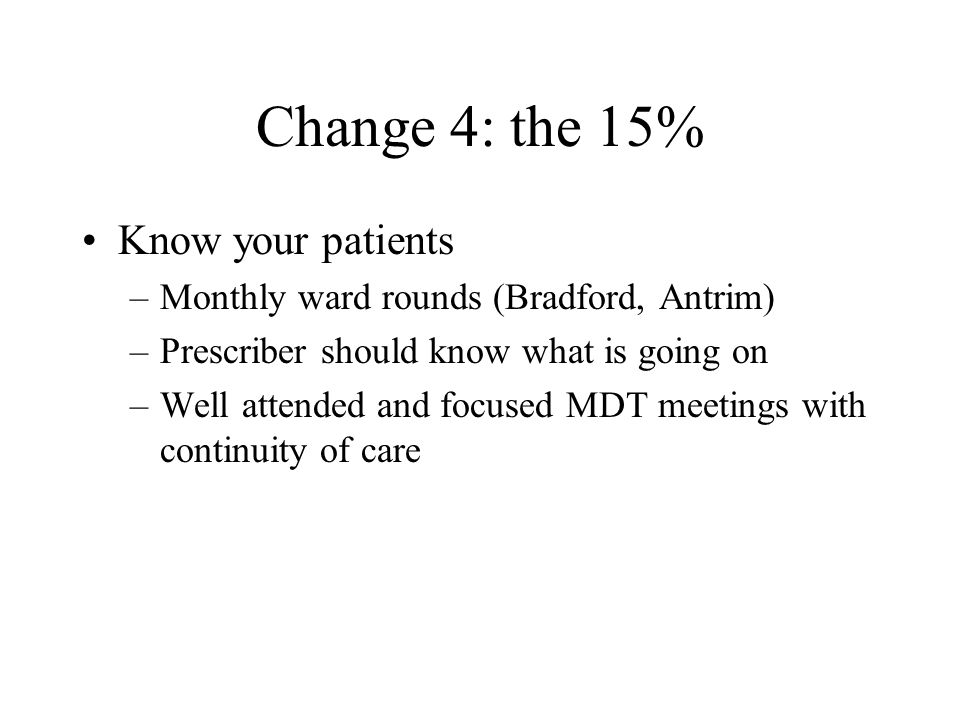 Change 4: the 15%

• Know your patients
– Monthly ward rounds (Bradford, Antrim)
– Prescriber should know what is going on
– Well attended and focused MDT meetings with continuity of care